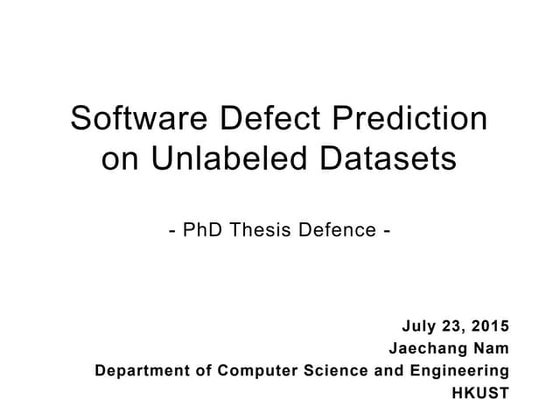 Software Defect Prediction on Unlabeled Datasets

- PhD Thesis Defence -

July 23, 2015
Jaechang Nam
Department of Computer Science and Engineering
HKUST